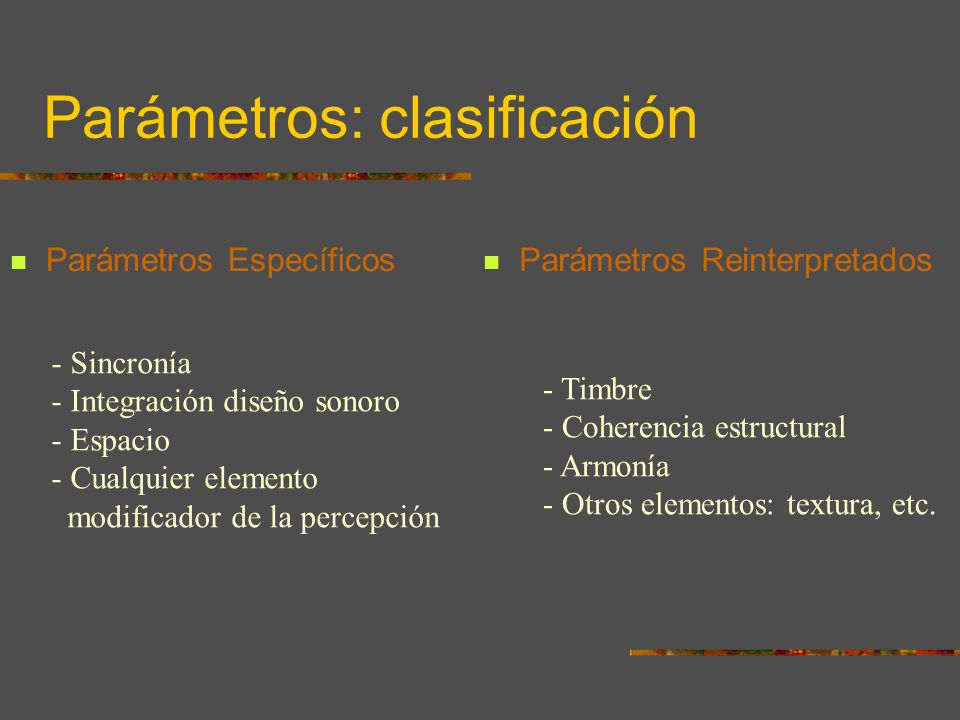 Parámetros: clasificación

Parámetros Específicos

- Sincronía
- Integración diseño sonoro
- Espacio
- Cualquier elemento modificador de la percepción

Parámetros Reinterpretados

- Timbre
- Coherencia estructural
- Armonía
- Otros elementos: textura, etc.